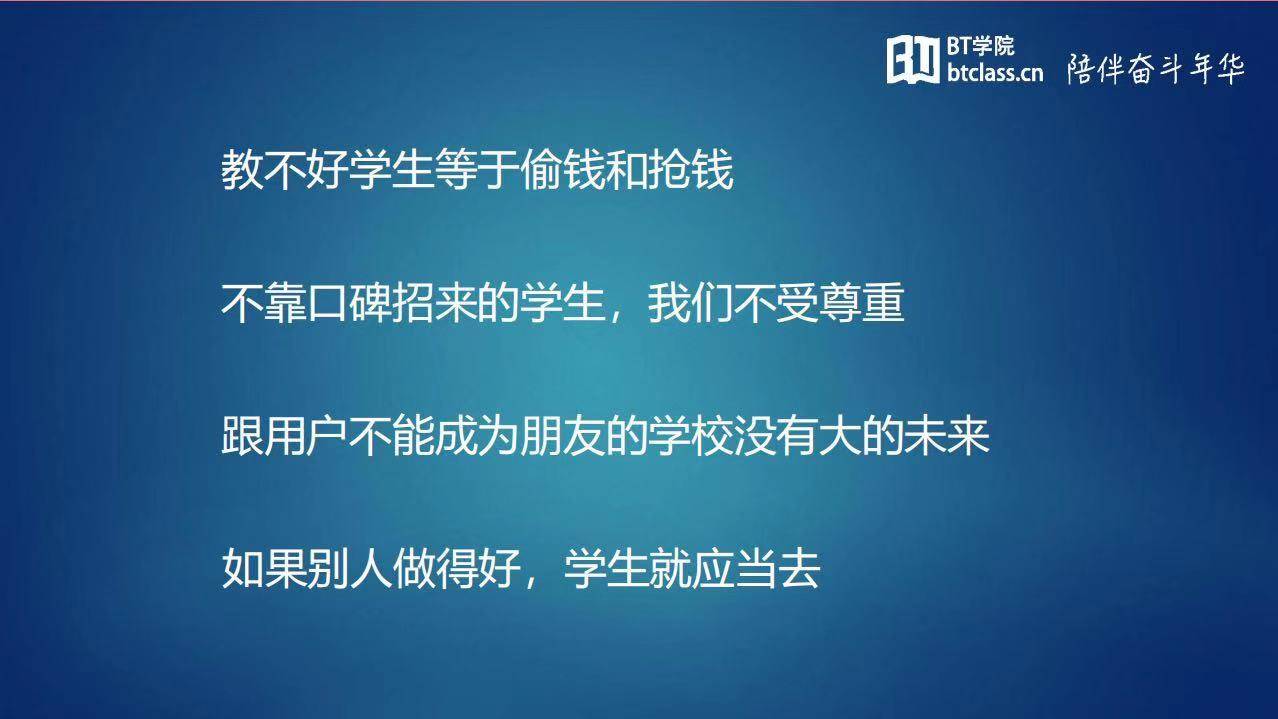 BT学院
btclass.cn 陪伴奋斗年华

教不好学生等于偷钱和抢钱

不靠口碑招来的学生，我们不受尊重

跟用户不能成为朋友的学校没有大的未来

如果别人做得好，学生就应当去